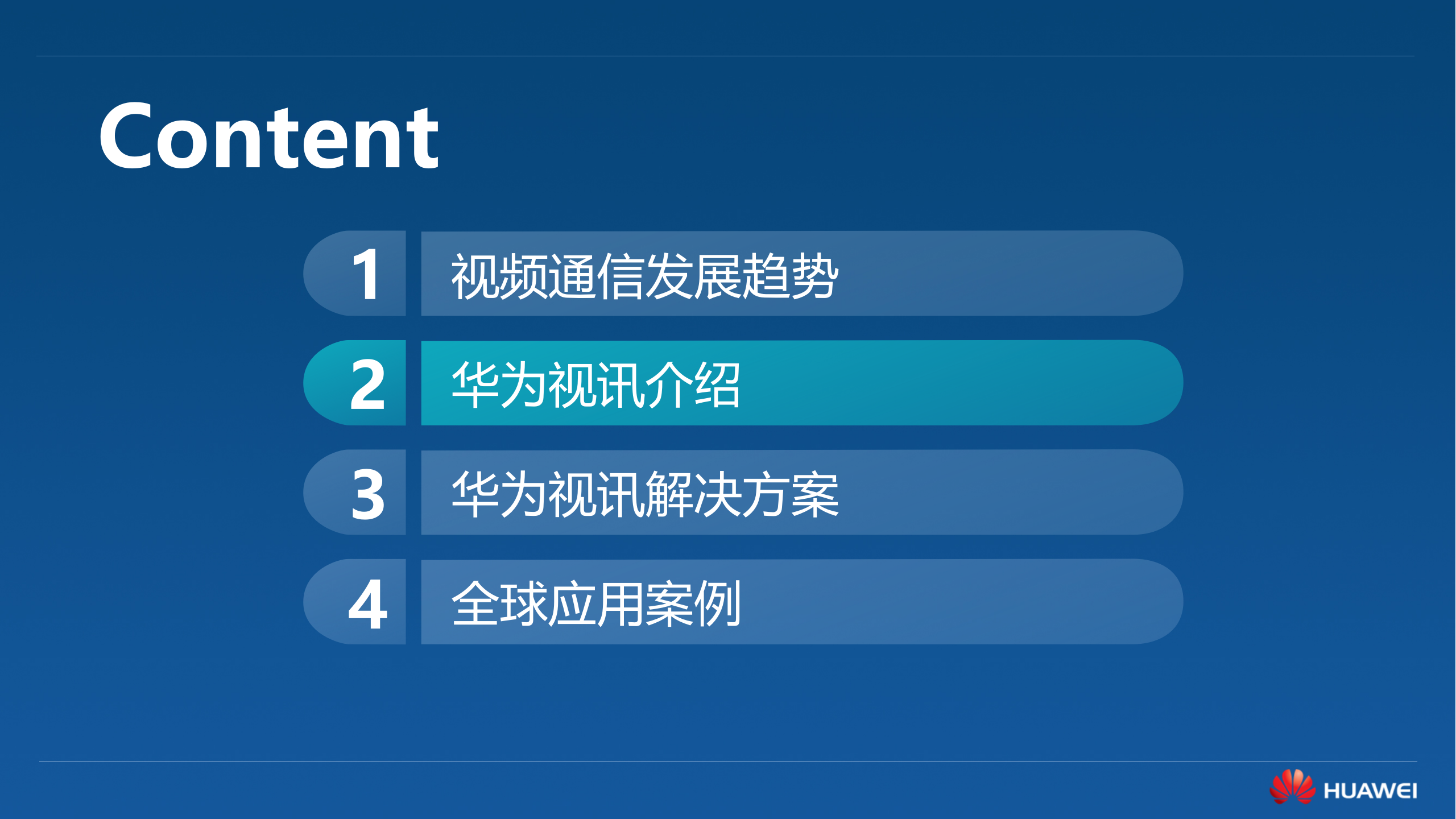 Content

1 视频通信发展趋势

2 华为视讯介绍

3 华为视讯解决方案

4 全球应用案例

HUAWEI